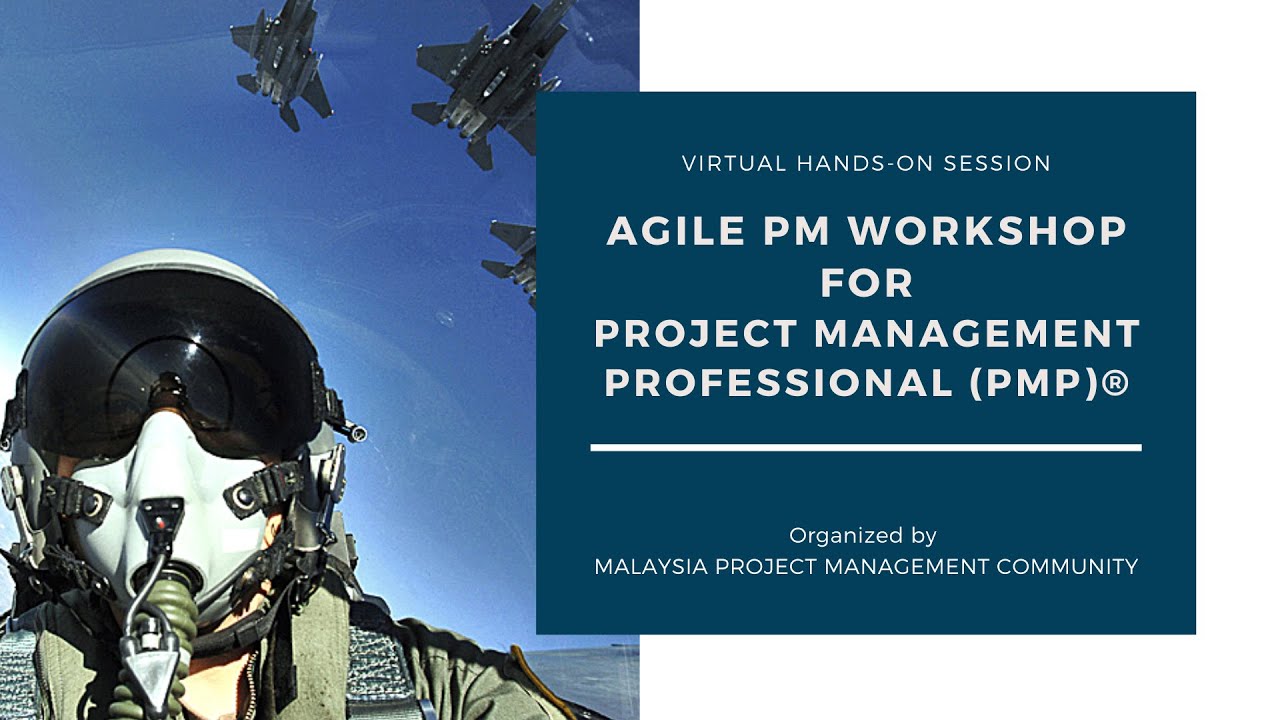 VIRTUAL HANDS-ON SESSION

AGILE PM WORKSHOP FOR PROJECT MANAGEMENT PROFESSIONAL (PMP)®

Organized by
MALAYSIA PROJECT MANAGEMENT COMMUNITY